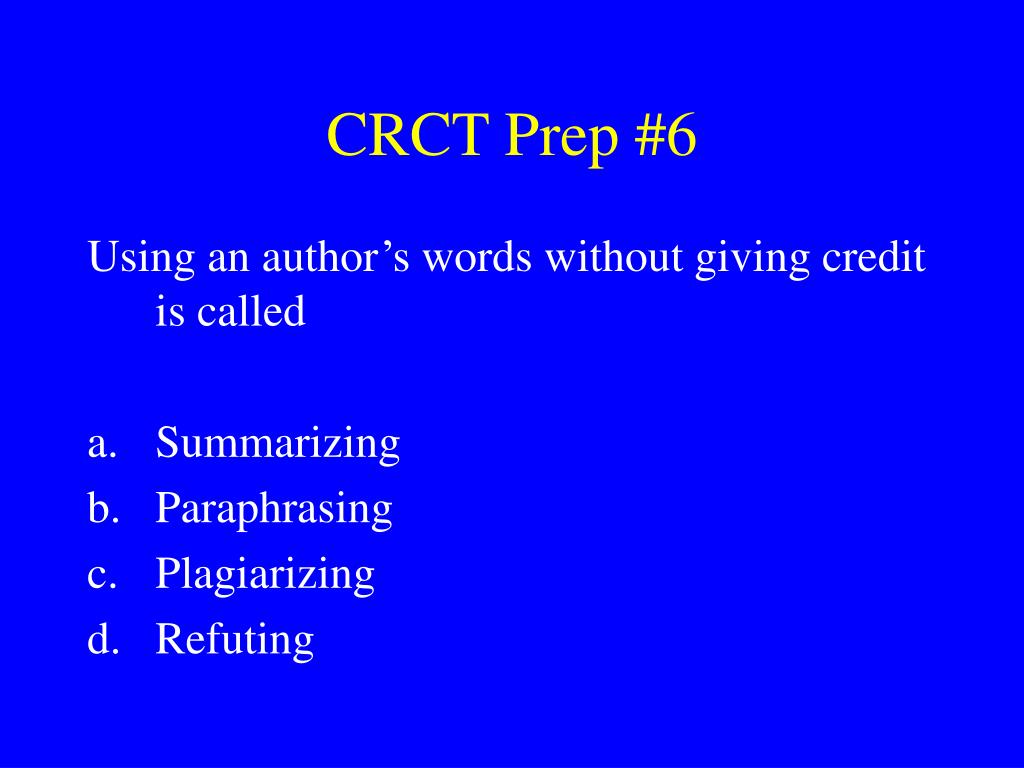 CRCT Prep #6

Using an author’s words without giving credit is called

a. Summarizing
b. Paraphrasing
c. Plagiarizing
d. Refuting